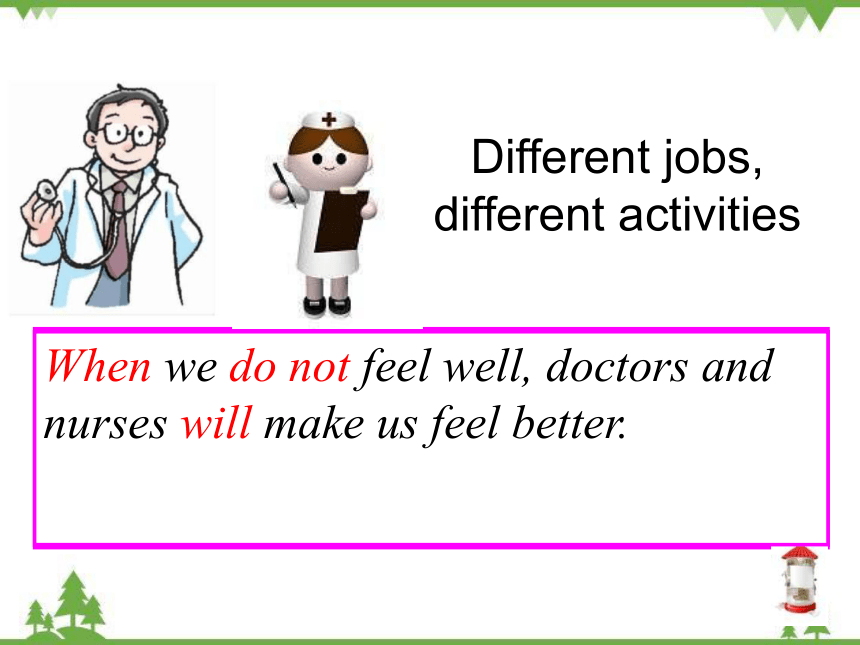 Different jobs, different activities

When we do not feel well, doctors and nurses will make us feel better.